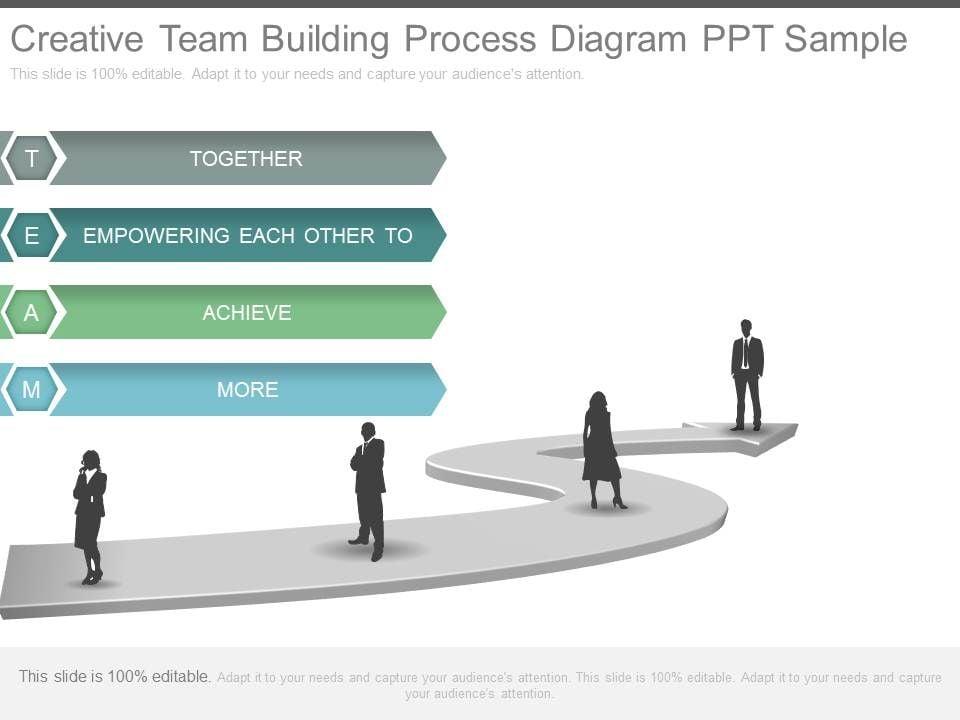 Creative Team Building Process Diagram PPT Sample
This slide is 100% editable. Adapt it to your needs and capture your audience's attention.

T TOGETHER

E EMPOWERING EACH OTHER TO

A ACHIEVE

M MORE

This slide is 100% editable. Adapt it to your needs and capture your audience's attention. This slide is 100% editable. Adapt it to your needs and capture your audience's attention.